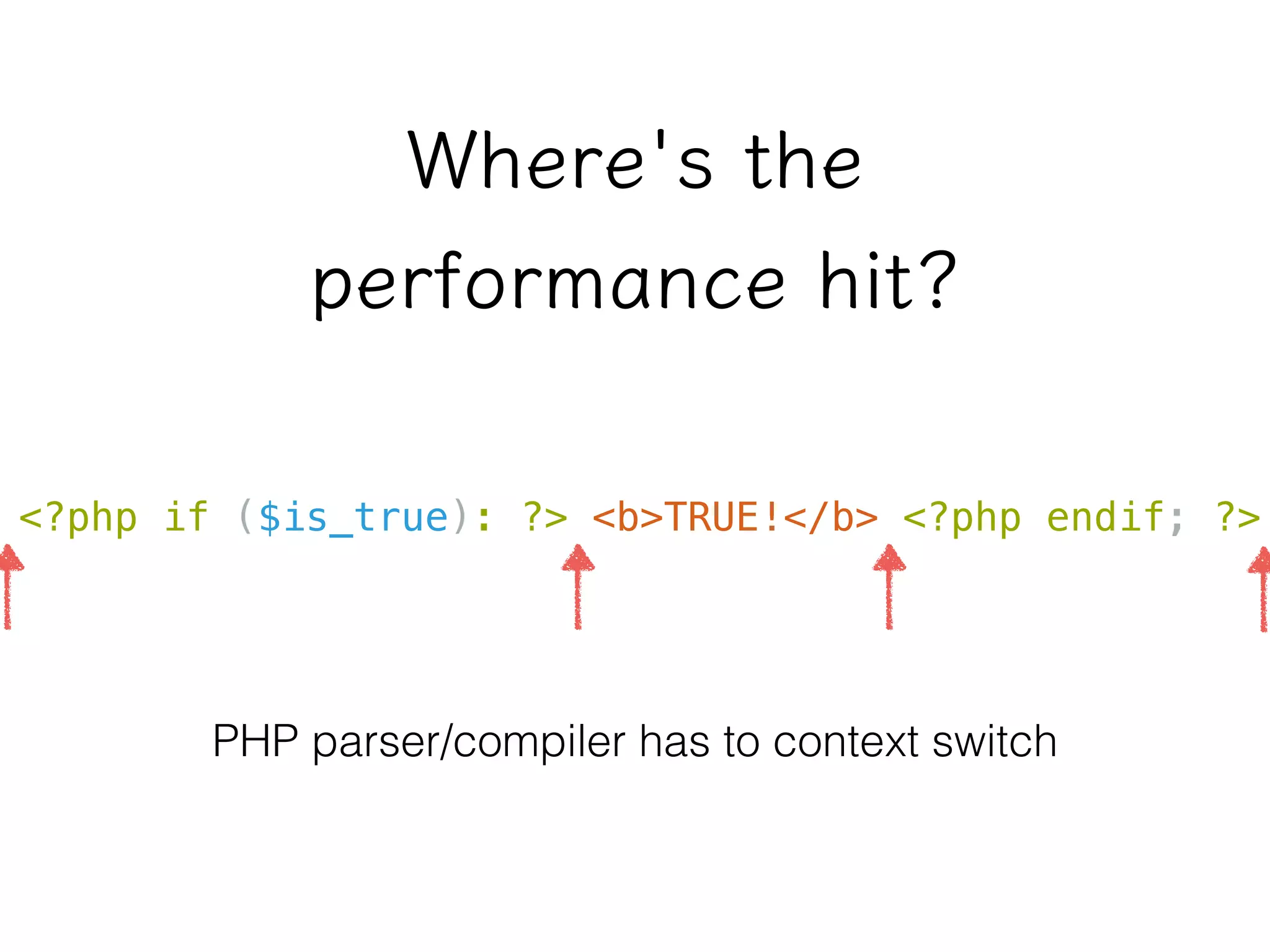 Where's the performance hit?

<?php if ($is_true): ?> <b>TRUE!</b> <?php endif; ?>

PHP parser/compiler has to context switch